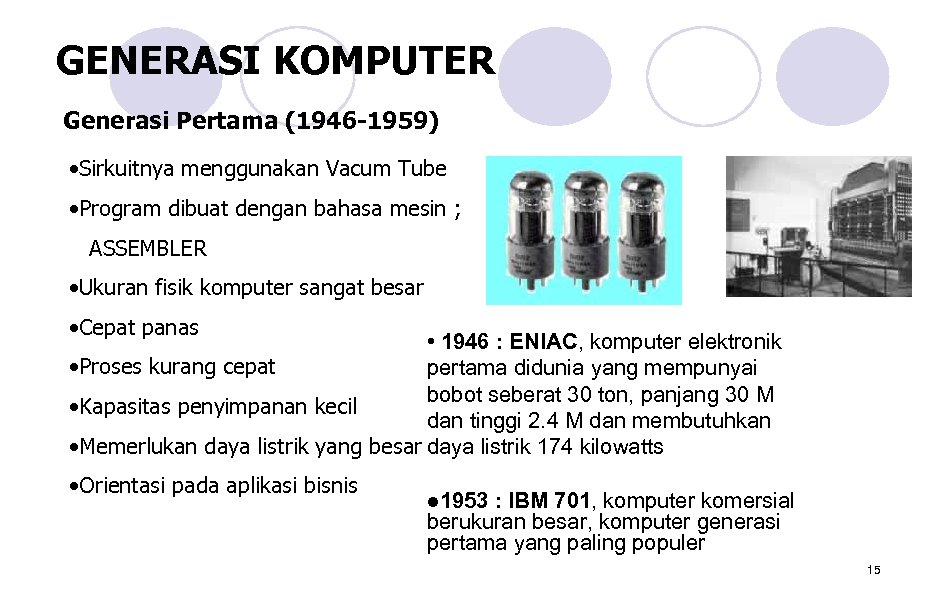 GENERASI KOMPUTER

Generasi Pertama (1946-1959)

•Sirkuitnya menggunakan Vacum Tube

•Program dibuat dengan bahasa mesin ; ASSEMBLER

•Ukuran fisik komputer sangat besar

•Cepat panas

•Proses kurang cepat

•Kapasitas penyimpanan kecil

•Memerlukan daya listrik yang besar

•Orientasi pada aplikasi bisnis

• 1946 : ENIAC, komputer elektronik pertama didunia yang mempunyai bobot seberat 30 ton, panjang 30 M dan tinggi 2.4 M dan membutuhkan daya listrik 174 kilowatts

●1953 : IBM 701, komputer komersial berukuran besar, komputer generasi pertama yang paling populer

15